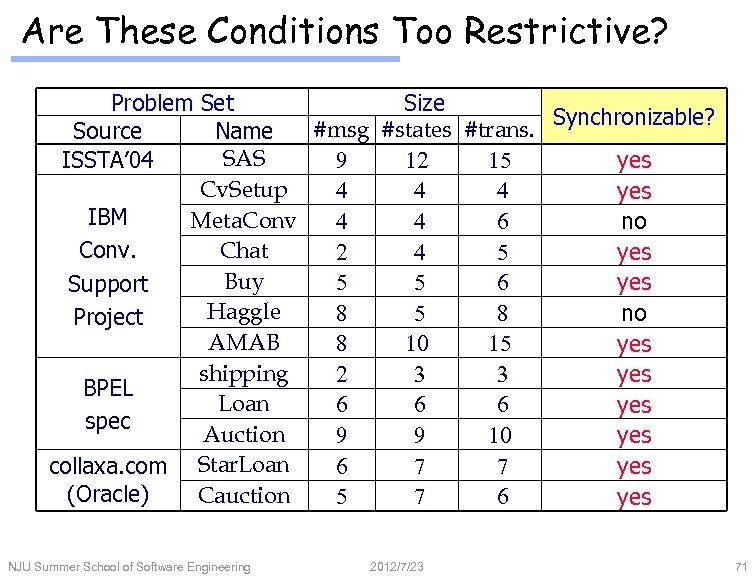 Are These Conditions Too Restrictive?

| Problem Set | | Size | | | Synchronizable? |
|---|---|---|---|---|---|
| Source | Name | #msg | #states | #trans. | |
| ISSTA'04 | SAS | 9 | 12 | 15 | yes |
| IBM Conv. Support Project | CvSetup | 4 | 4 | 4 | yes |
| | MetaConv | 4 | 4 | 6 | no |
| | Chat | 2 | 4 | 5 | yes |
| | Buy | 5 | 5 | 6 | yes |
| | Haggle | 8 | 5 | 8 | no |
| | AMAB | 8 | 10 | 15 | yes |
| BPEL spec | shipping | 2 | 3 | 3 | yes |
| | Loan | 6 | 6 | 6 | yes |
| | Auction | 9 | 9 | 10 | yes |
| collaxa.com (Oracle) | StarLoan | 6 | 7 | 7 | yes |
| | Cauction | 5 | 7 | 6 | yes |

NJU Summer School of Software Engineering 2012/7/23 71